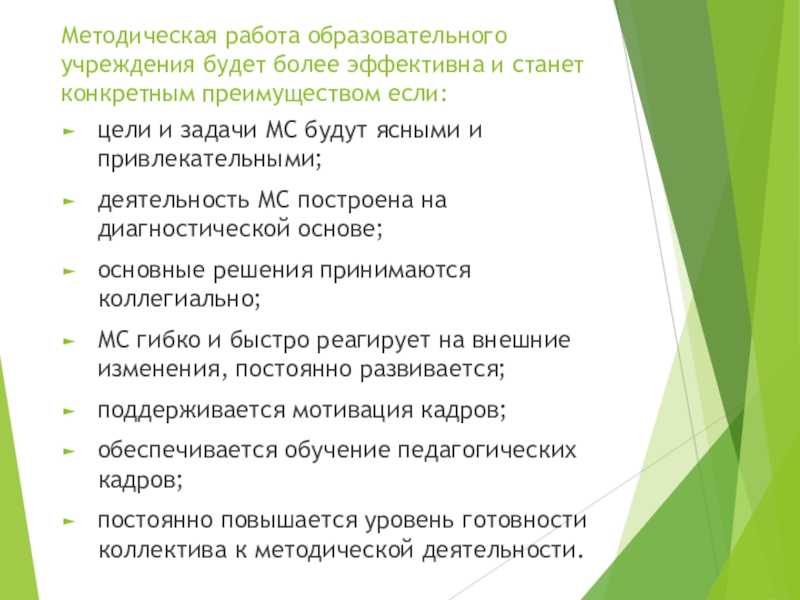 Методическая работа образовательного учреждения будет более эффективна и станет конкретным преимуществом если:

► цели и задачи МС будут ясными и привлекательными;

► деятельность МС построена на диагностической основе;

► основные решения принимаются коллегиально;

► МС гибко и быстро реагирует на внешние изменения, постоянно развивается;

► поддерживается мотивация кадров;

► обеспечивается обучение педагогических кадров;

► постоянно повышается уровень готовности коллектива к методической деятельности.